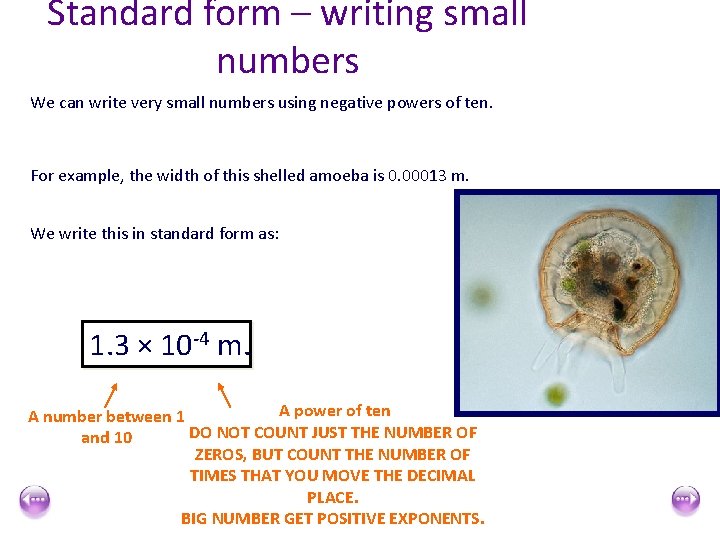 Standard form – writing small numbers

We can write very small numbers using negative powers of ten.

For example, the width of this shelled amoeba is 0.00013 m.

We write this in standard form as:

$1.3 \times 10^{-4}$ m.

A number between 1 and 10

A power of ten

DO NOT COUNT JUST THE NUMBER OF ZEROS, BUT COUNT THE NUMBER OF TIMES THAT YOU MOVE THE DECIMAL PLACE.
BIG NUMBER GET POSITIVE EXPONENTS.